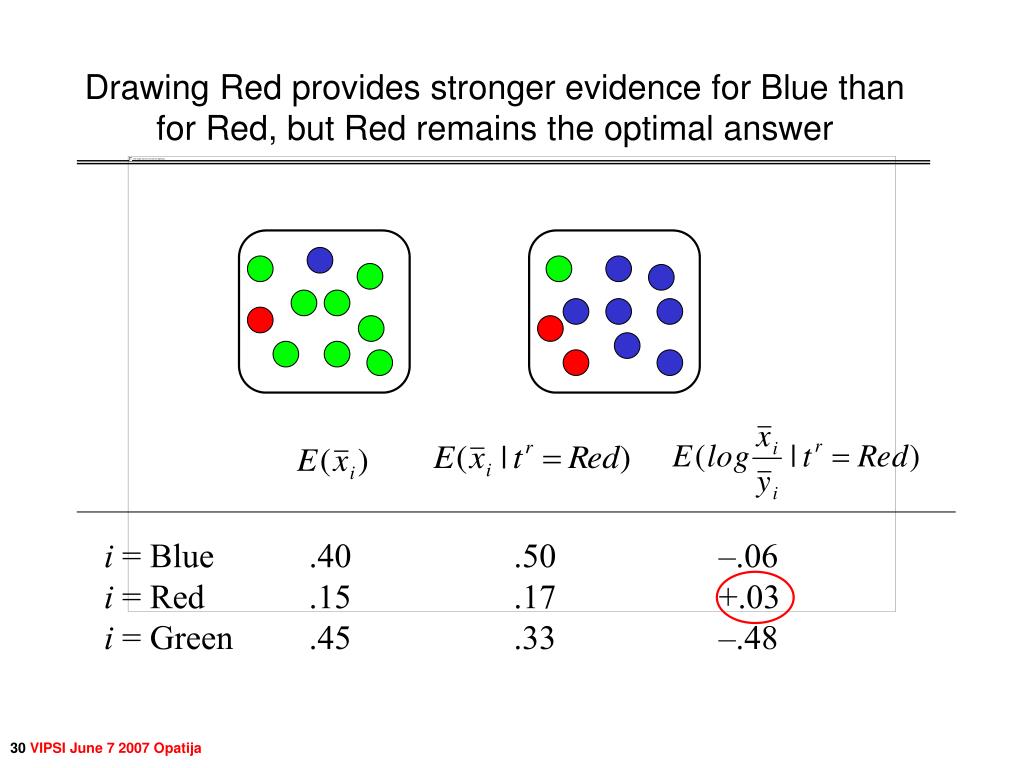 Drawing Red provides stronger evidence for Blue than for Red, but Red remains the optimal answer

| | $E(\bar{x}_i)$ | $E(\bar{x}_i \mid t^r = Red)$ | $E(log\frac{\bar{x}_i}{\bar{y}_i} \mid t^r = Red)$ |
|---|---|---|---|
| $i$ = Blue | .40 | .50 | –.06 |
| $i$ = Red | .15 | .17 | +.03 |
| $i$ = Green | .45 | .33 | –.48 |

30 VIPSI June 7 2007 Opatija